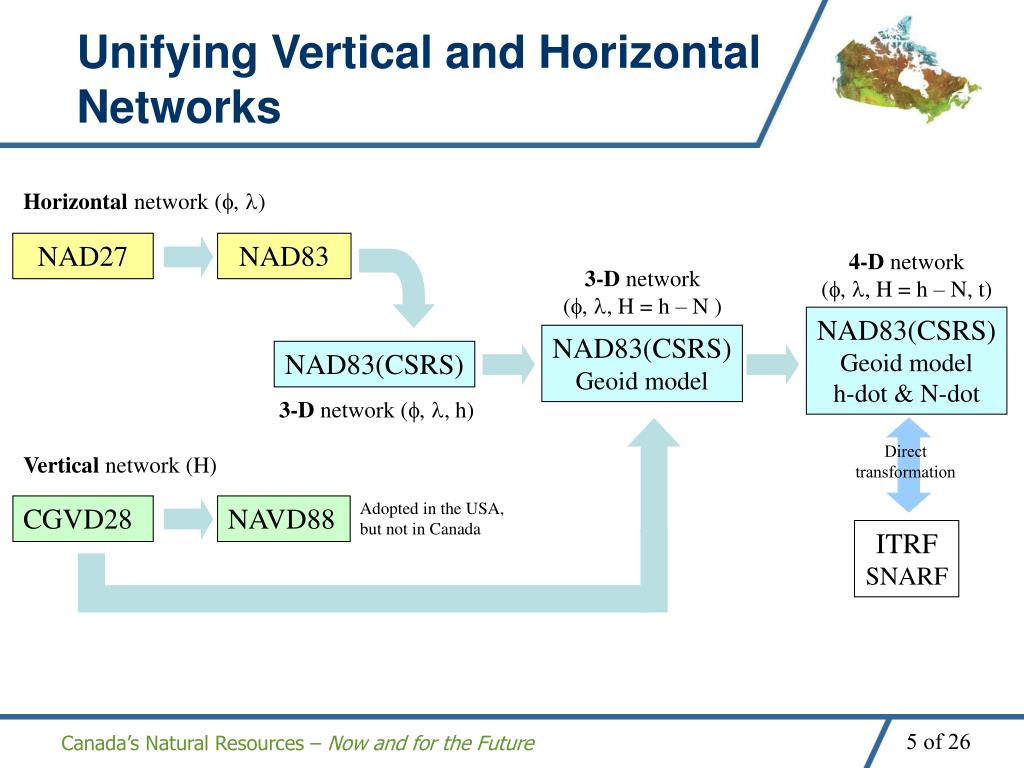 Unifying Vertical and Horizontal Networks

Horizontal network ($\phi$, $\lambda$)

NAD27

NAD83

NAD83(CSRS)

3-D network ($\phi$, $\lambda$, h)

3-D network ($\phi$, $\lambda$, H = h – N )

NAD83(CSRS)
Geoid model

4-D network ($\phi$, $\lambda$, H = h – N, t)

NAD83(CSRS)
Geoid model
h-dot & N-dot

Direct transformation

ITRF
SNARF

Vertical network (H)

CGVD28

NAVD88

Adopted in the USA, but not in Canada

Canada's Natural Resources – Now and for the Future

5 of 26